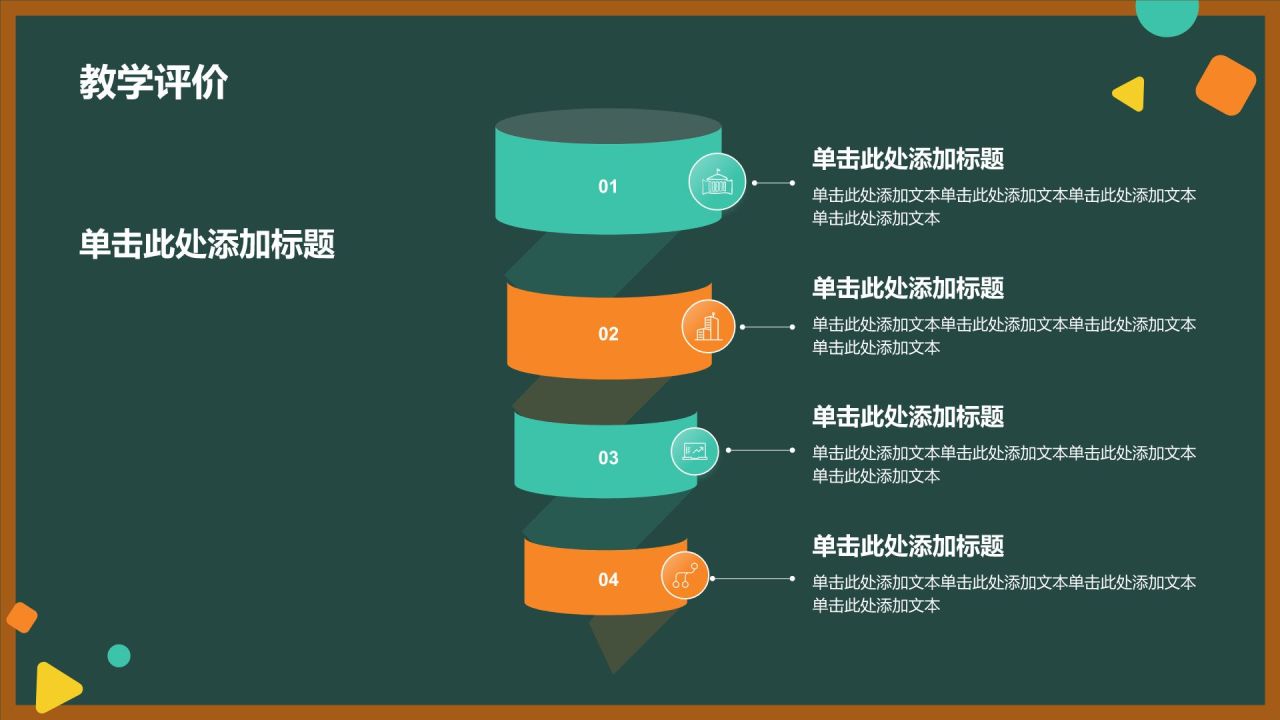 教学评价

单击此处添加标题

01

单击此处添加标题

单击此处添加文本单击此处添加文本单击此处添加文本单击此处添加文本

02

单击此处添加标题

单击此处添加文本单击此处添加文本单击此处添加文本单击此处添加文本

03

单击此处添加标题

单击此处添加文本单击此处添加文本单击此处添加文本单击此处添加文本

04

单击此处添加标题

单击此处添加文本单击此处添加文本单击此处添加文本单击此处添加文本